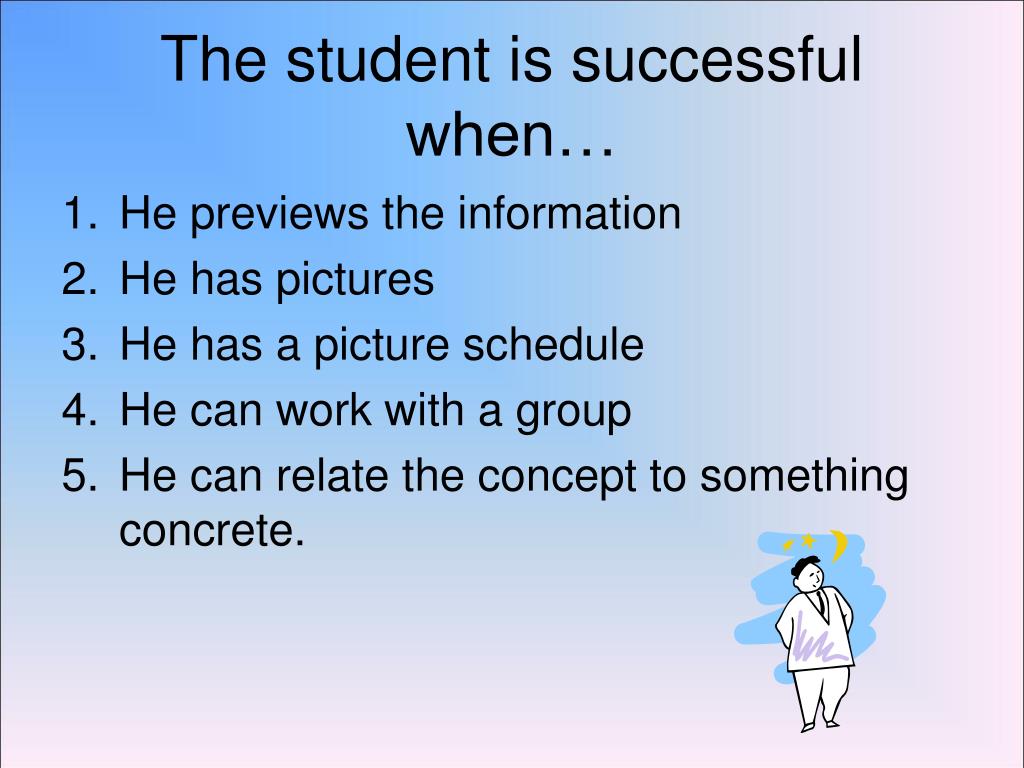 The student is successful when…

1. He previews the information
2. He has pictures
3. He has a picture schedule
4. He can work with a group
5. He can relate the concept to something concrete.